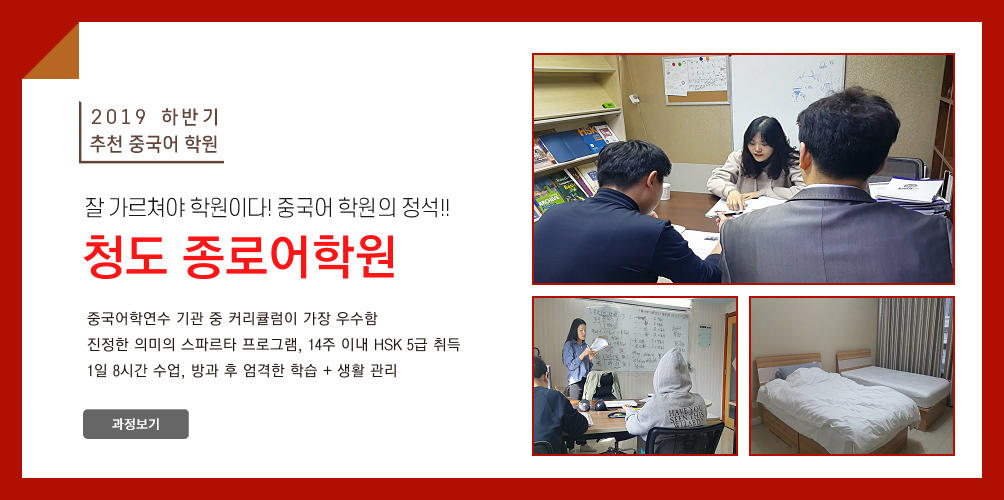 2019 하반기
추천 중국어 학원

잘 가르쳐야 학원이다! 중국어 학원의 정석!!

청도 종로어학원

중국어학연수 기관 중 커리큘럼이 가장 우수함
진정한 의미의 스파르타 프로그램, 14주 이내 HSK 5급 취득
1일 8시간 수업, 방과 후 엄격한 학습 + 생활 관리

과정보기